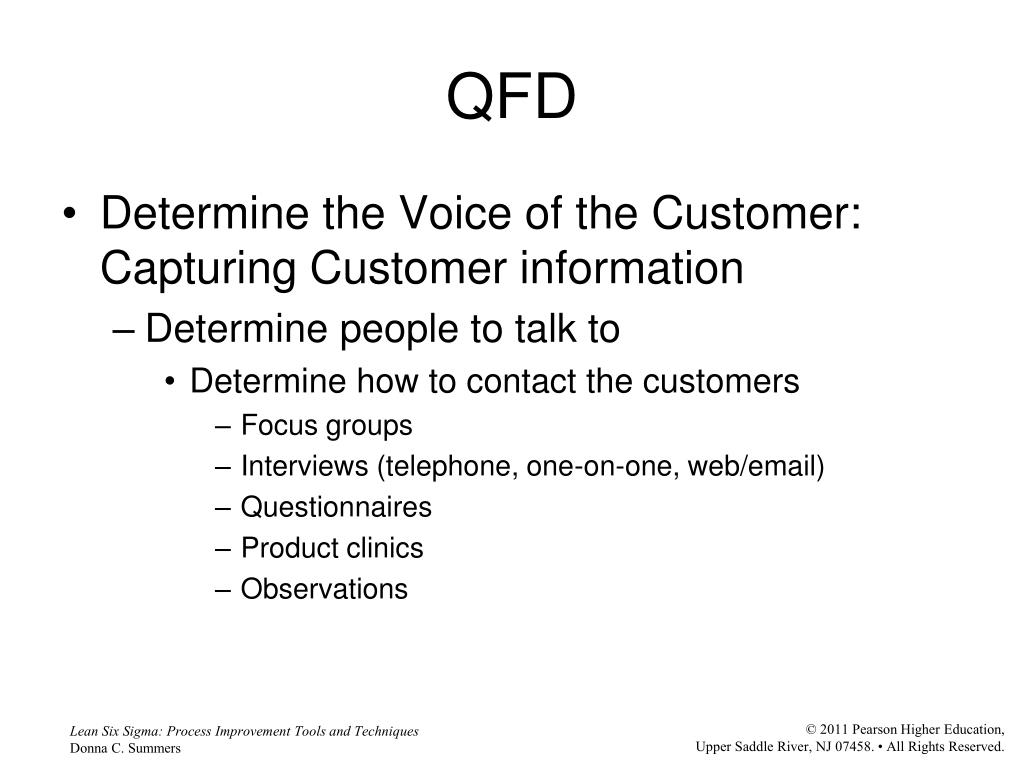 QFD

• Determine the Voice of the Customer: Capturing Customer information
– Determine people to talk to
• Determine how to contact the customers
– Focus groups
– Interviews (telephone, one-on-one, web/email)
– Questionnaires
– Product clinics
– Observations

Lean Six Sigma: Process Improvement Tools and Techniques
Donna C. Summers

© 2011 Pearson Higher Education, Upper Saddle River, NJ 07458. • All Rights Reserved.